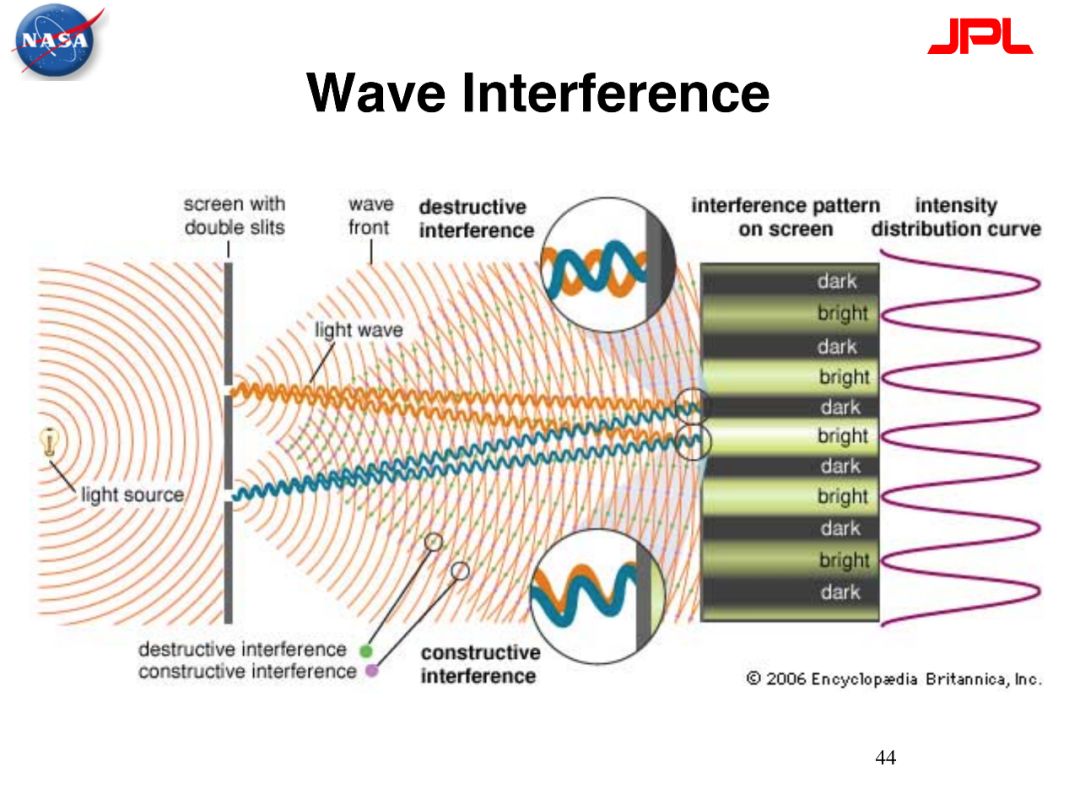 NASA

JPL

Wave Interference

screen with double slits

wave front

destructive interference

interference pattern on screen

intensity distribution curve

light wave

light source

dark
bright
dark
bright
dark
bright
dark
bright
dark
bright
dark

destructive interference
constructive interference

constructive interference

© 2006 Encyclopædia Britannica, Inc.

44